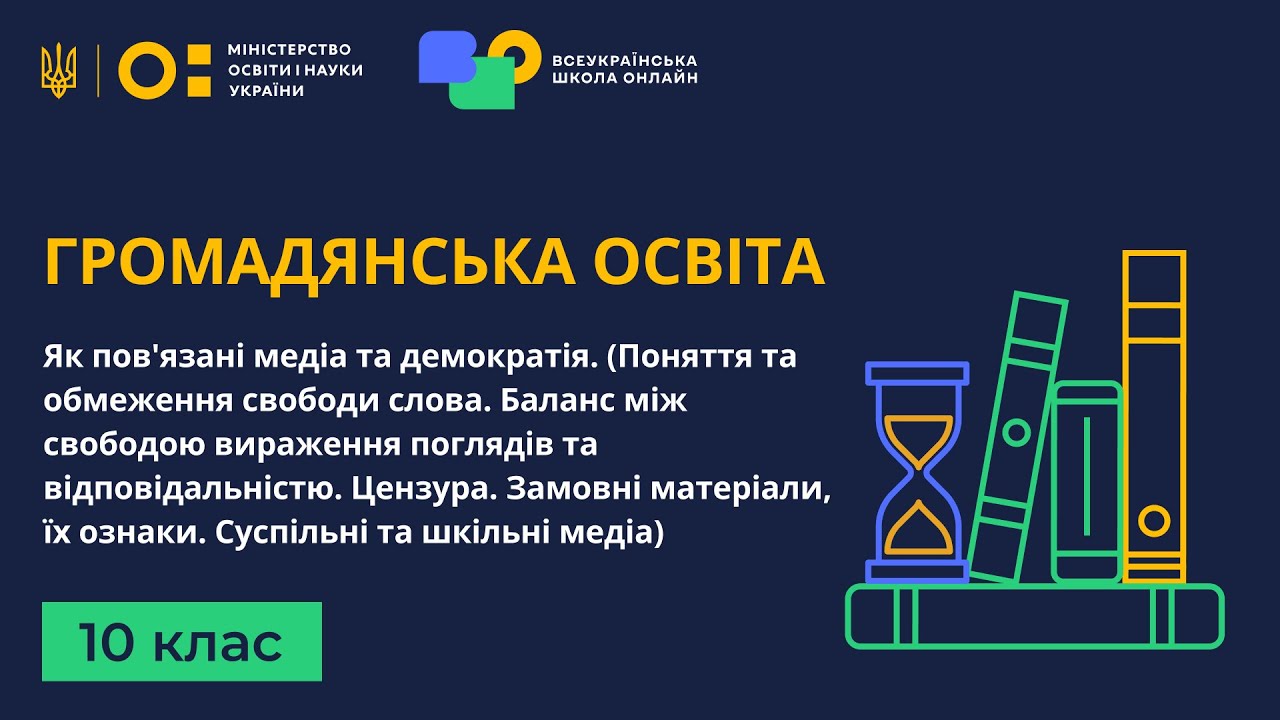 МІНІСТЕРСТВО ОСВІТИ І НАУКИ УКРАЇНИ

ВСЕУКРАЇНСЬКА ШКОЛА ОНЛАЙН

ГРОМАДЯНСЬКА ОСВІТА

Як пов'язані медіа та демократія. (Поняття та обмеження свободи слова. Баланс між свободою вираження поглядів та відповідальністю. Цензура. Замовні матеріали, їх ознаки. Суспільні та шкільні медіа)

10 клас